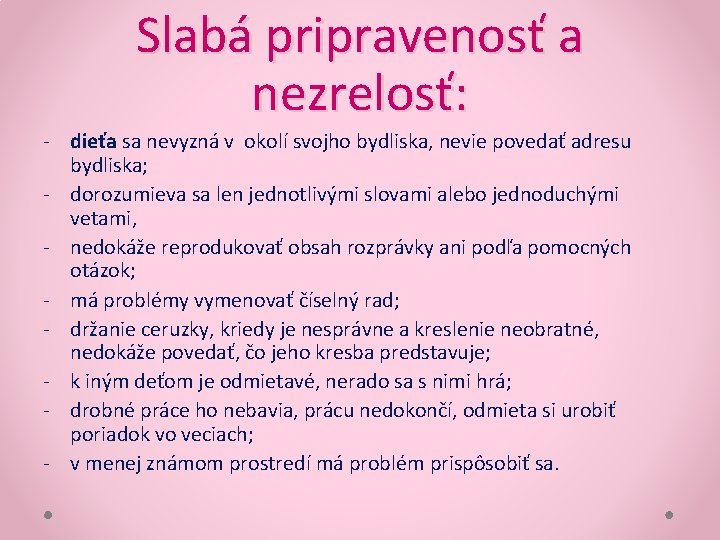 Slabá pripravenosť a nezrelosť:

- dieťa sa nevyzná v okolí svojho bydliska, nevie povedať adresu bydliska;
- dorozumieva sa len jednotlivými slovami alebo jednoduchými vetami,
- nedokáže reprodukovať obsah rozprávky ani podľa pomocných otázok;
- má problémy vymenovať číselný rad;
- držanie ceruzky, kriedy je nesprávne a kreslenie neobratné, nedokáže povedať, čo jeho kresba predstavuje;
- k iným deťom je odmietavé, nerado sa s nimi hrá;
- drobné práce ho nebavia, prácu nedokončí, odmieta si urobiť poriadok vo veciach;
- v menej známom prostredí má problém prispôsobiť sa.